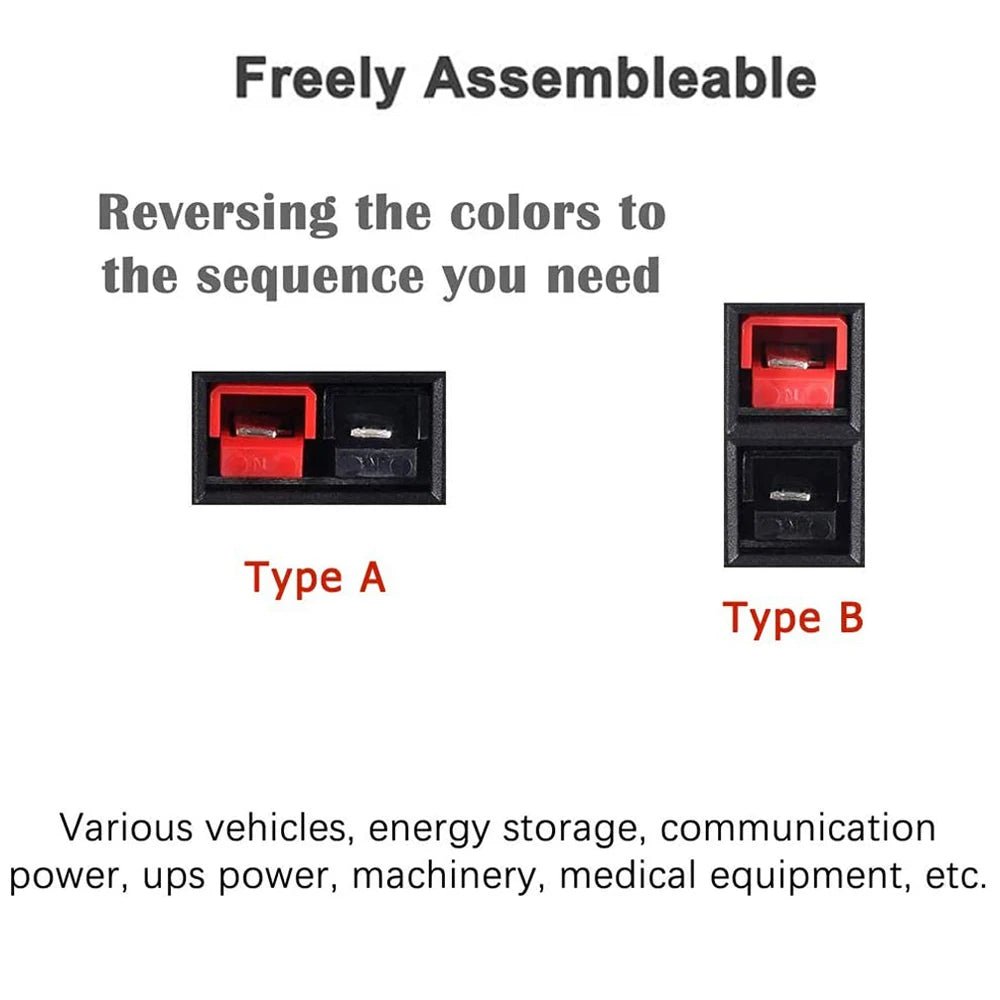 Freely Assembleable

Reversing the colors to the sequence you need

Type A

Type B

Various vehicles, energy storage, communication power, ups power, machinery, medical equipment, etc.